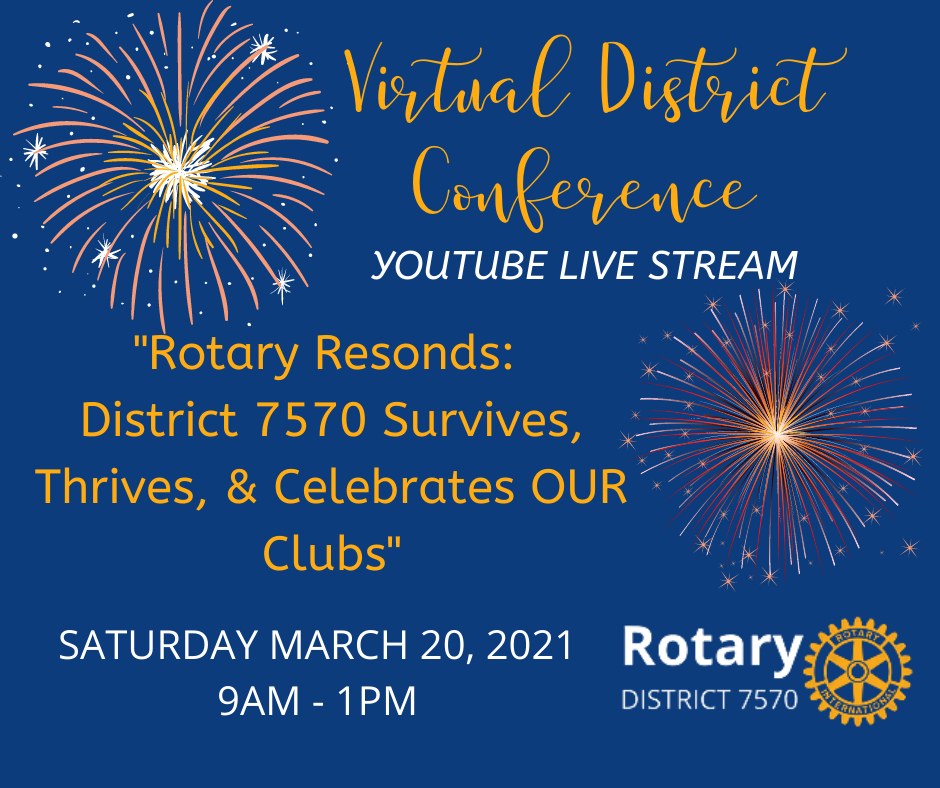 Virtual District Conference

YOUTUBE LIVE STREAM

"Rotary Resonds: District 7570 Survives, Thrives, & Celebrates OUR Clubs"

SATURDAY MARCH 20, 2021
9AM - 1PM

Rotary
DISTRICT 7570
ROTARY INTERNATIONAL